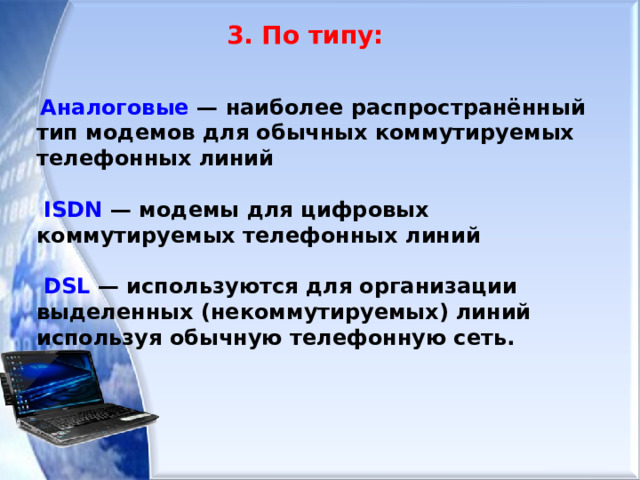 3. По типу:

Аналоговые — наиболее распространённый тип модемов для обычных коммутируемых телефонных линий

ISDN — модемы для цифровых коммутируемых телефонных линий

DSL — используются для организации выделенных (некоммутируемых) линий используя обычную телефонную сеть.